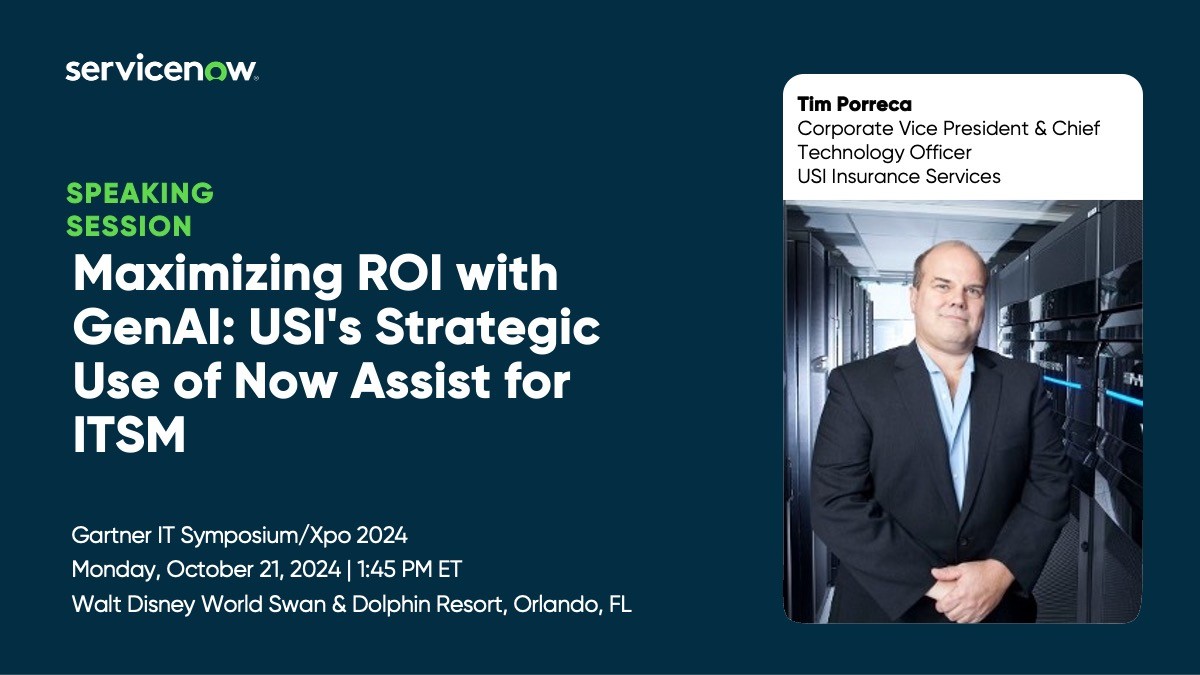 servicenow.

SPEAKING SESSION

Maximizing ROI with GenAI: USI's Strategic Use of Now Assist for ITSM

Gartner IT Symposium/Xpo 2024
Monday, October 21, 2024 | 1:45 PM ET
Walt Disney World Swan & Dolphin Resort, Orlando, FL

Tim Porreca
Corporate Vice President & Chief Technology Officer
USI Insurance Services